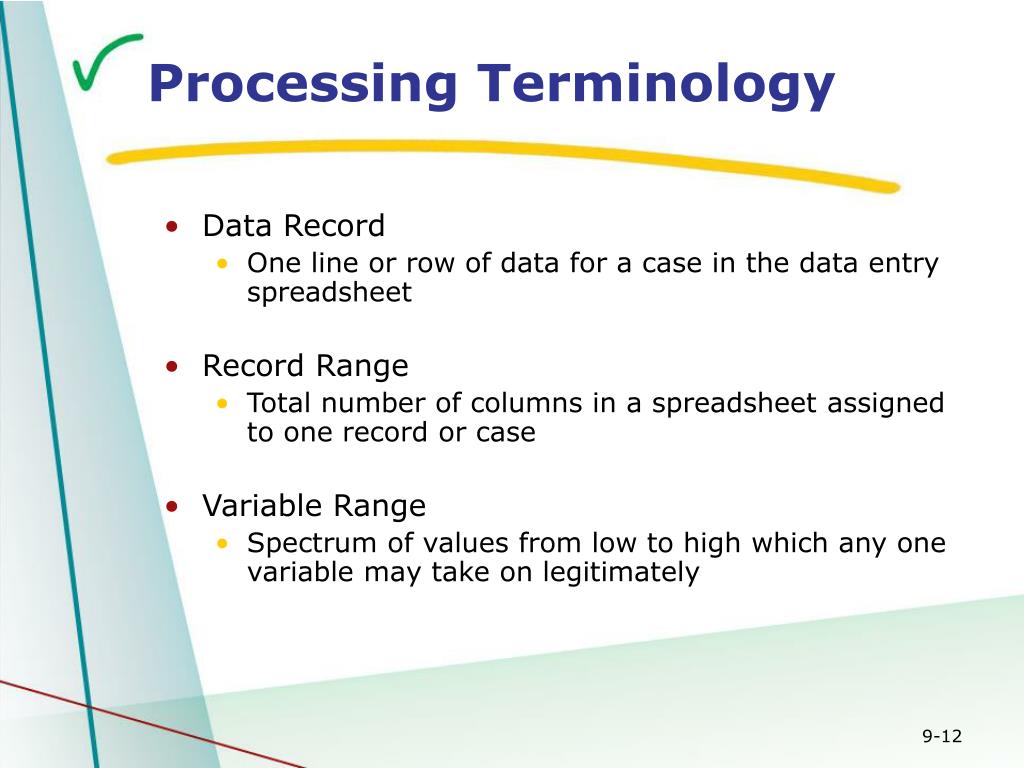 Processing Terminology

• Data Record
  • One line or row of data for a case in the data entry spreadsheet

• Record Range
  • Total number of columns in a spreadsheet assigned to one record or case

• Variable Range
  • Spectrum of values from low to high which any one variable may take on legitimately

9-12